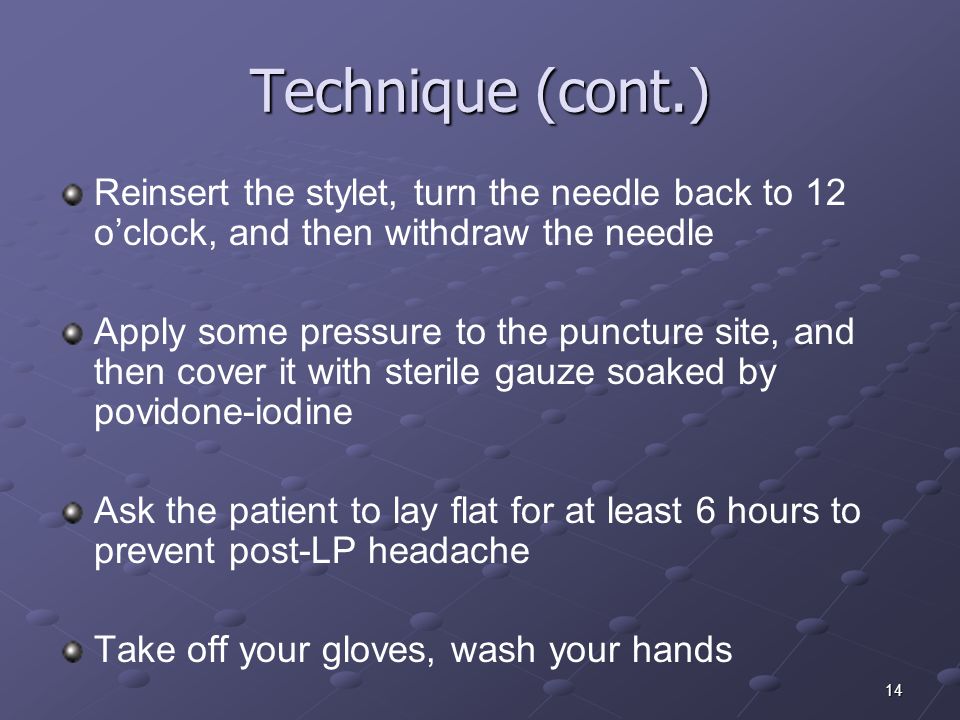 Technique (cont.)

Reinsert the stylet, turn the needle back to 12 o’clock, and then withdraw the needle

Apply some pressure to the puncture site, and then cover it with sterile gauze soaked by povidone-iodine

Ask the patient to lay flat for at least 6 hours to prevent post-LP headache

Take off your gloves, wash your hands

14